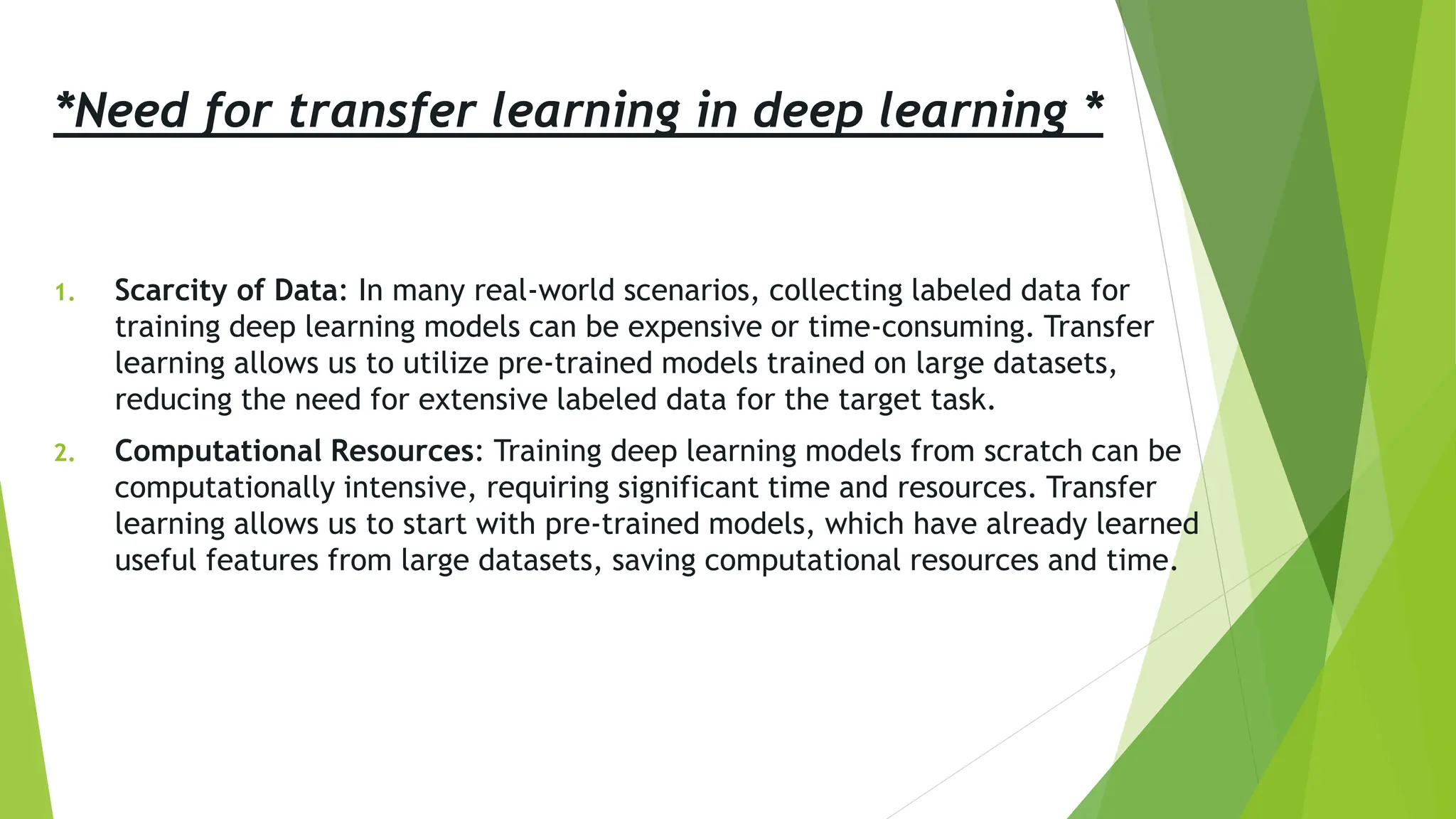 *Need for transfer learning in deep learning *

1. Scarcity of Data: In many real-world scenarios, collecting labeled data for training deep learning models can be expensive or time-consuming. Transfer learning allows us to utilize pre-trained models trained on large datasets, reducing the need for extensive labeled data for the target task.

2. Computational Resources: Training deep learning models from scratch can be computationally intensive, requiring significant time and resources. Transfer learning allows us to start with pre-trained models, which have already learned useful features from large datasets, saving computational resources and time.